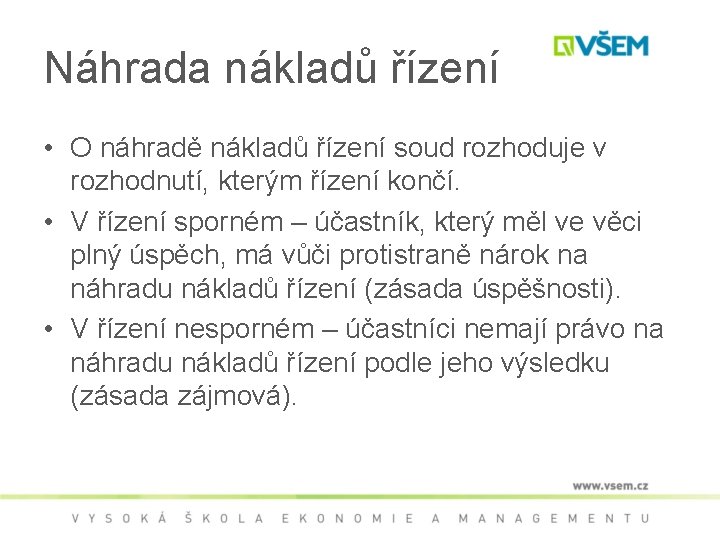 VŠEM

Náhrada nákladů řízení

• O náhradě nákladů řízení soud rozhoduje v rozhodnutí, kterým řízení končí.
• V řízení sporném – účastník, který měl ve věci plný úspěch, má vůči protistraně nárok na náhradu nákladů řízení (zásada úspěšnosti).
• V řízení nesporném – účastníci nemají právo na náhradu nákladů řízení podle jeho výsledku (zásada zájmová).

www.vsem.cz

VYSOKÁ ŠKOLA EKONOMIE A MANAGEMENTU